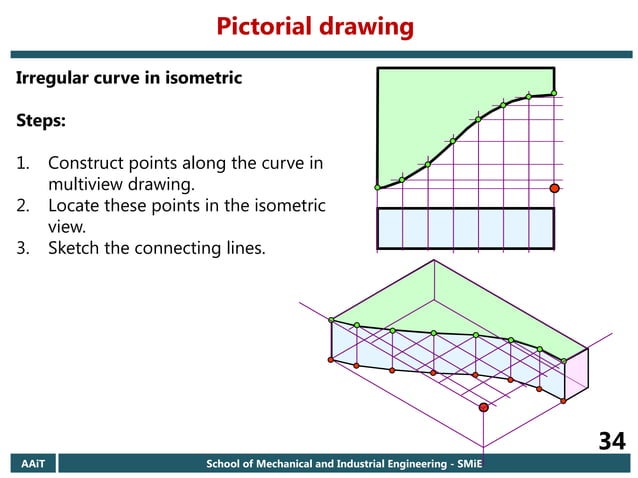 Pictorial drawing

Irregular curve in isometric

Steps:

1. Construct points along the curve in multiview drawing.
2. Locate these points in the isometric view.
3. Sketch the connecting lines.

34

AAiT

School of Mechanical and Industrial Engineering - SMiE